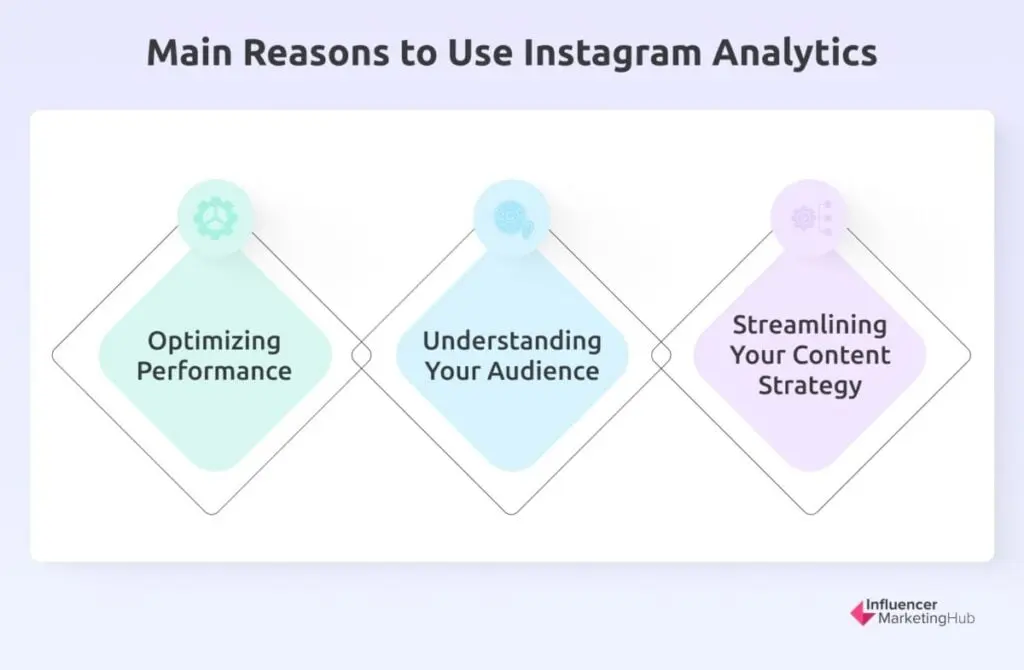 Main Reasons to Use Instagram Analytics

Optimizing Performance

Understanding Your Audience

Streamlining Your Content Strategy

Influencer MarketingHub